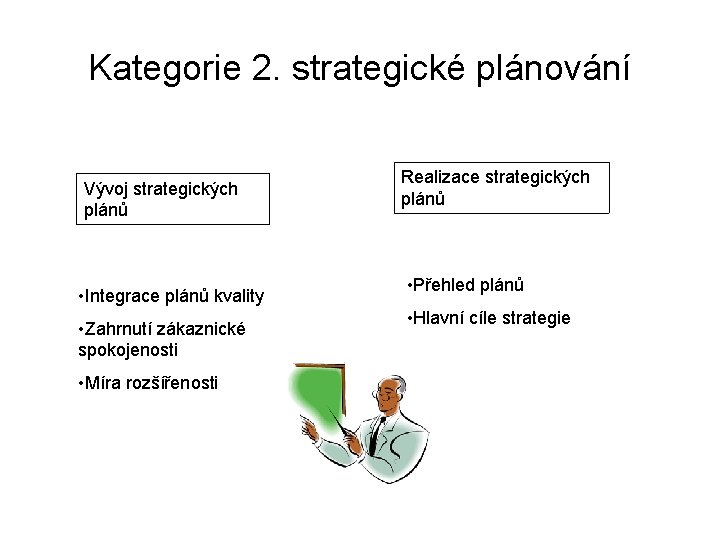 Kategorie 2. strategické plánování

Vývoj strategických plánů

•Integrace plánů kvality

•Zahrnutí zákaznické spokojenosti

•Míra rozšířenosti

Realizace strategických plánů

•Přehled plánů

•Hlavní cíle strategie